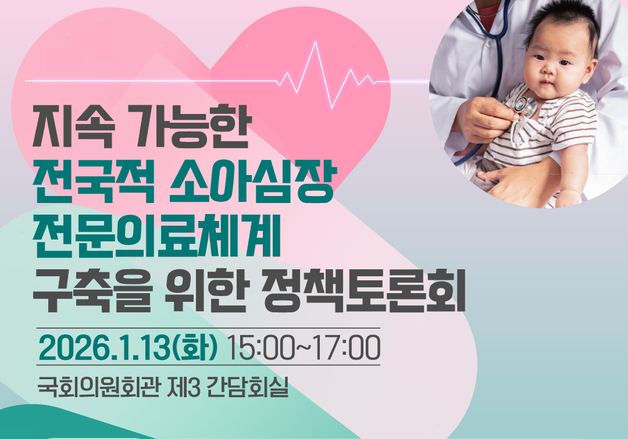 지속 가능한
전국적 소아심장
전문의료체계
구축을 위한 정책토론회

2026.1.13(화) 15:00~17:00

국회의원회관 제3 간담회실